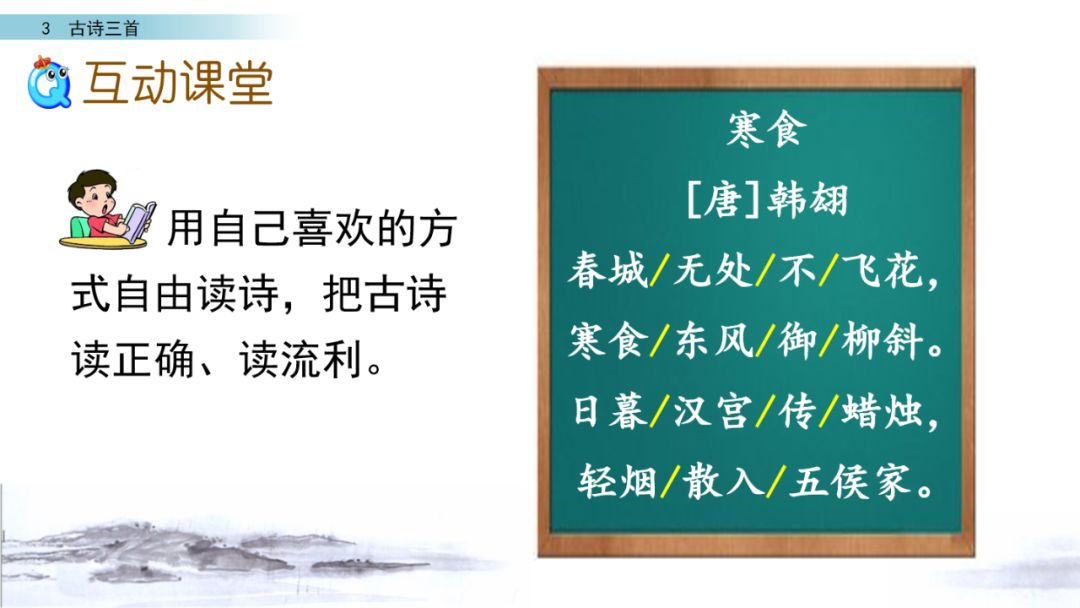 3 古诗三首

互动课堂

用自己喜欢的方式自由读诗，把古诗读正确、读流利。

寒食
[唐]韩翃
春城/无处/不/飞花，
寒食/东风/御/柳斜。
日暮/汉宫/传/蜡烛，
轻烟/散入/五侯家。